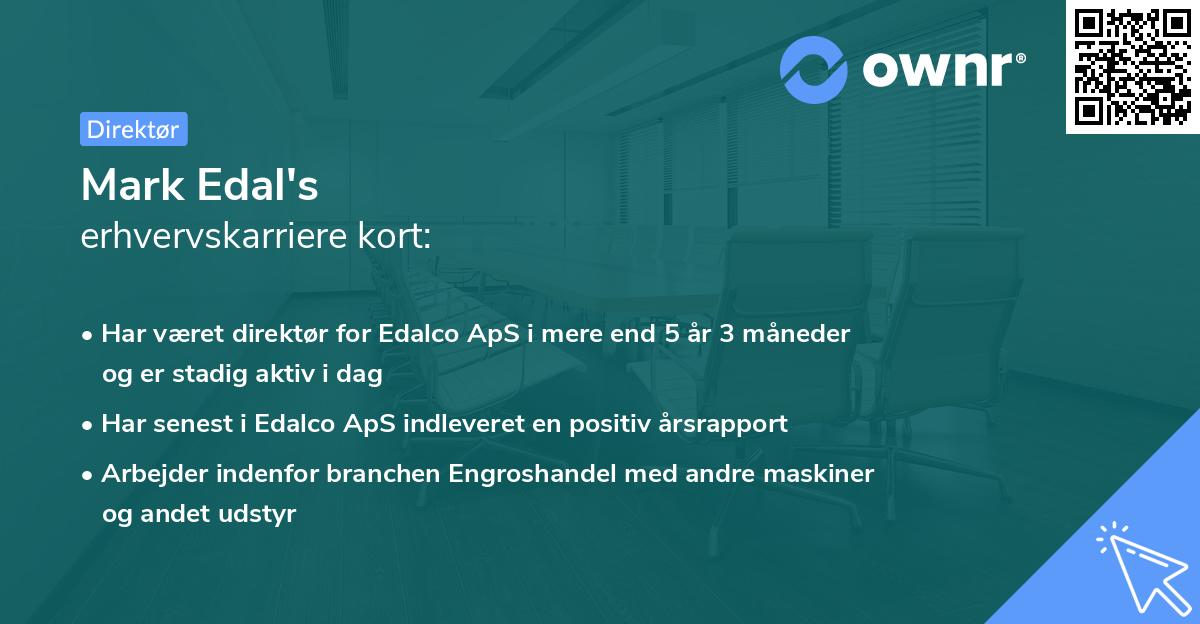 ownr®

Direktør

Mark Edal's
erhvervskarriere kort:

• Har været direktør for Edalco ApS i mere end 5 år 3 måneder og er stadig aktiv i dag
• Har senest i Edalco ApS indleveret en positiv årsrapport
• Arbejder indenfor branchen Engroshandel med andre maskiner og andet udstyr